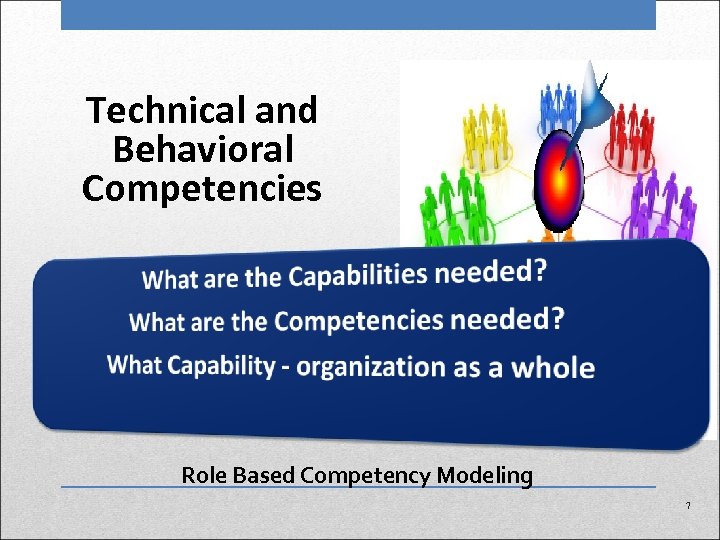 Technical and Behavioral Competencies

What are the Capabilities needed?

What are the Competencies needed?

What Capability - organization as a whole

Role Based Competency Modeling

7